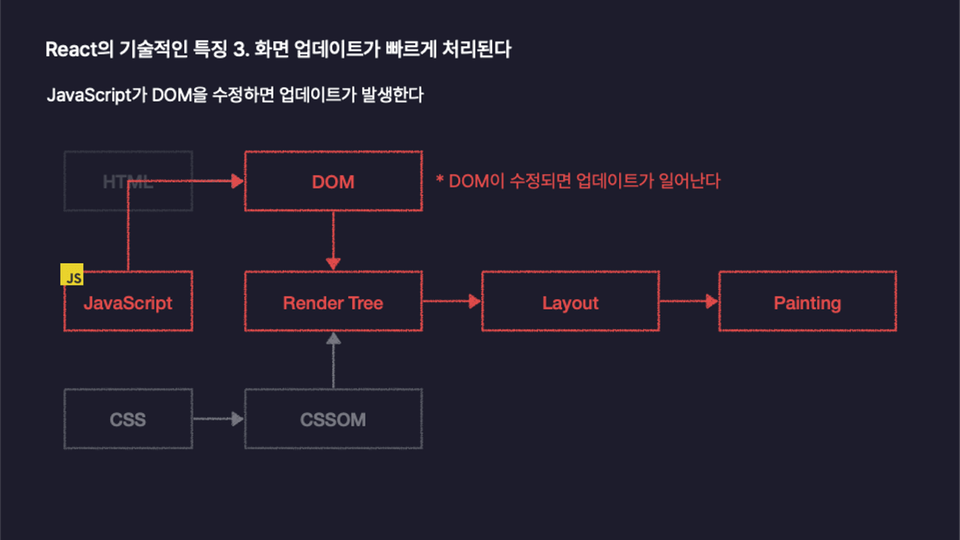 React의 기술적인 특징 3. 화면 업데이트가 빠르게 처리된다

JavaScript가 DOM을 수정하면 업데이트가 발생한다

HTML

DOM

* DOM이 수정되면 업데이트가 일어난다

JS

JavaScript

Render Tree

Layout

Painting

CSS

CSSOM